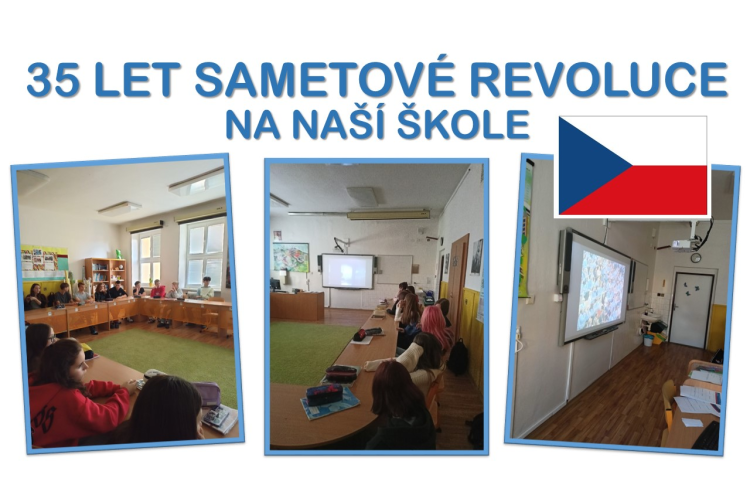 35 LET SAMETOVÉ REVOLUCE
NA NAŠÍ ŠKOLE